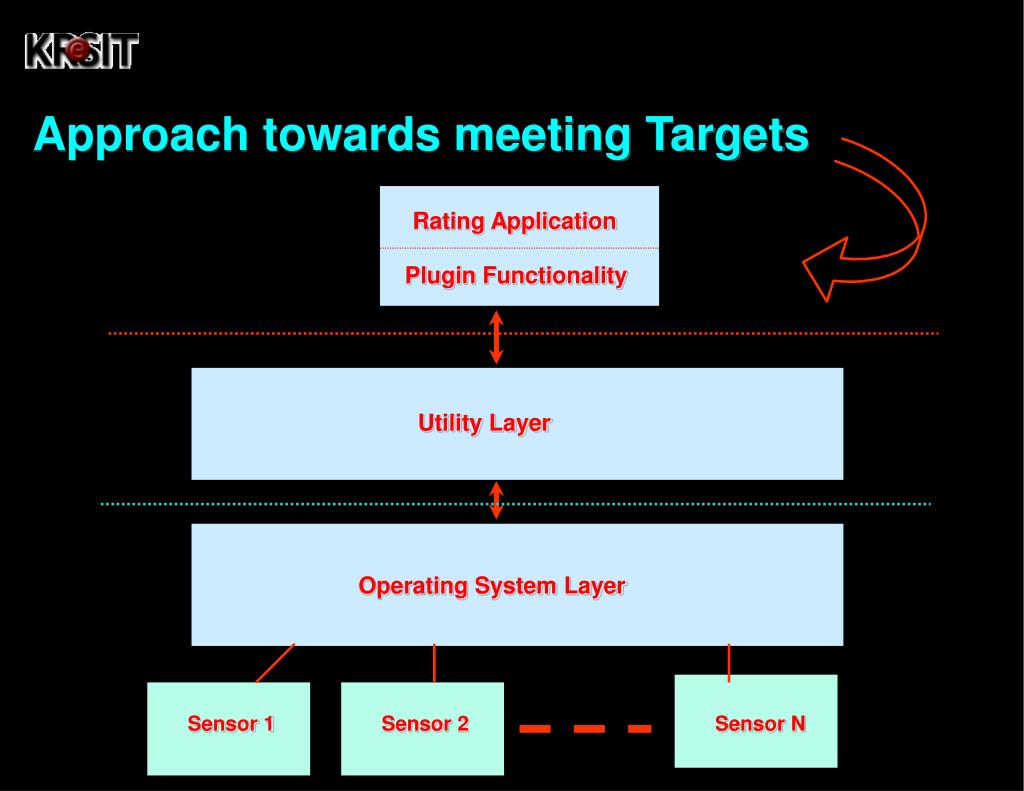 KReSIT

Approach towards meeting Targets

Rating Application

Plugin Functionality

Utility Layer

Operating System Layer

Sensor 1

Sensor 2

Sensor N